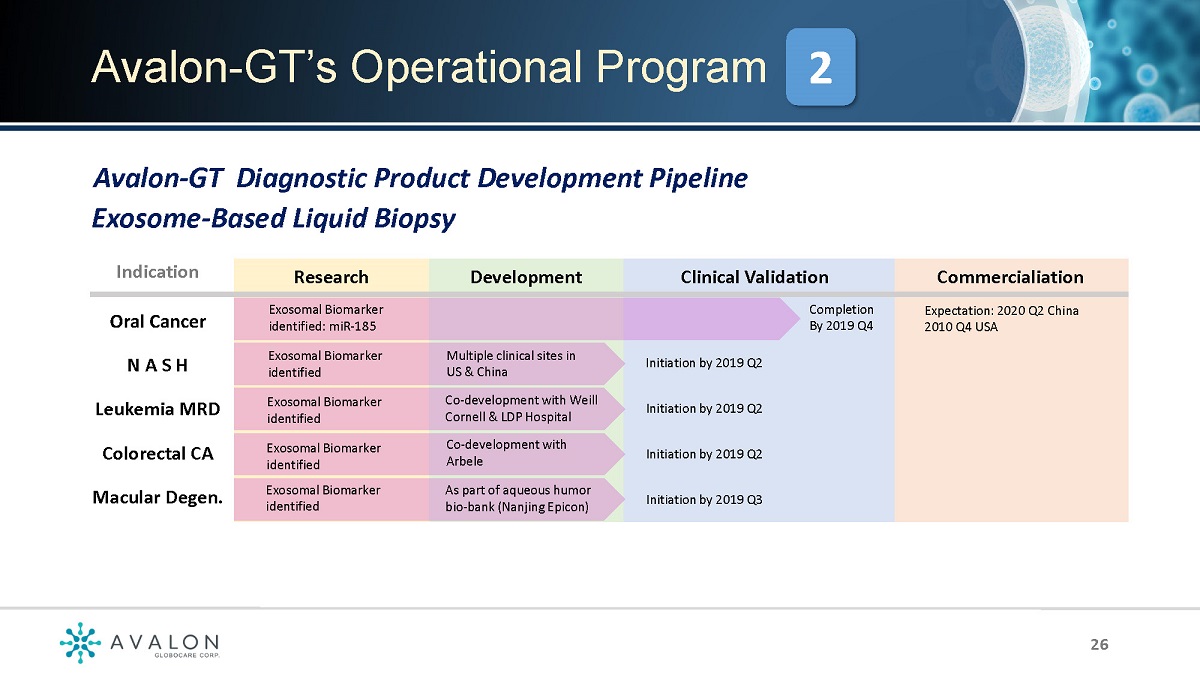 Avalon-GT's Operational Program 2

Avalon-GT Diagnostic Product Development Pipeline
Exosome-Based Liquid Biopsy

| Indication | Research | Development | Clinical Validation | Commercialiation |
|---|---|---|---|---|
| Oral Cancer | Exosomal Biomarker identified: miR-185 | | Completion By 2019 Q4 | Expectation: 2020 Q2 China 2010 Q4 USA |
| N A S H | Exosomal Biomarker identified | Multiple clinical sites in US & China | Initiation by 2019 Q2 | |
| Leukemia MRD | Exosomal Biomarker identified | Co-development with Weill Cornell & LDP Hospital | Initiation by 2019 Q2 | |
| Colorectal CA | Exosomal Biomarker identified | Co-development with Arbele | Initiation by 2019 Q2 | |
| Macular Degen. | Exosomal Biomarker identified | As part of aqueous humor bio-bank (Nanjing Epicon) | Initiation by 2019 Q3 | |

AVALON GLOBOCARE CORP.

26